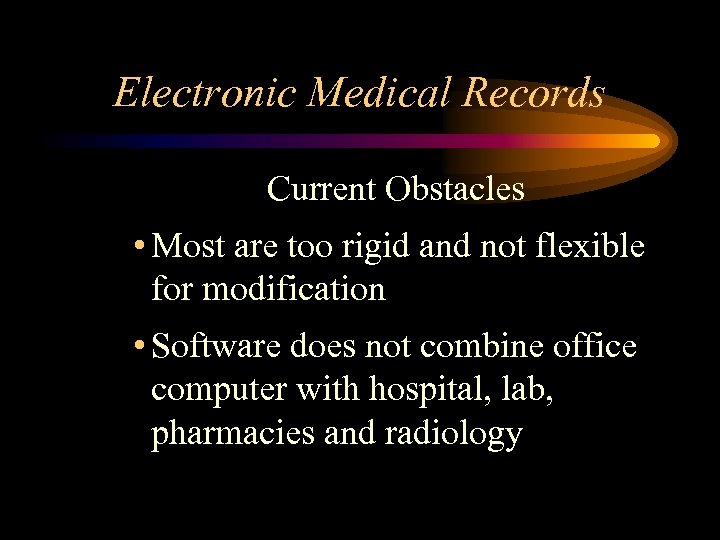 Electronic Medical Records

Current Obstacles

• Most are too rigid and not flexible for modification

• Software does not combine office computer with hospital, lab, pharmacies and radiology